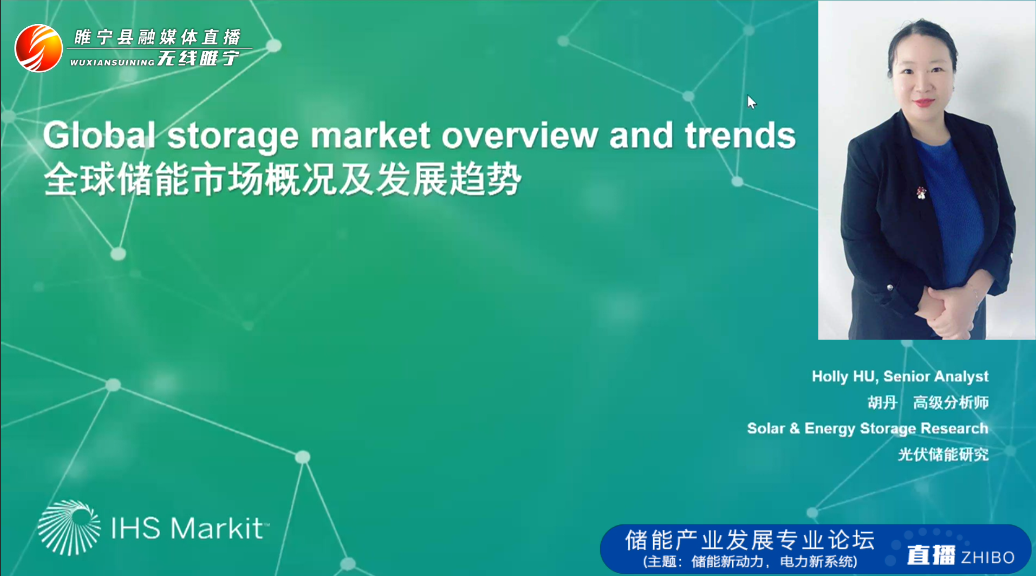 睢宁县融媒体直播
WUXIANSUINING 无线睢宁

Global storage market overview and trends
全球储能市场概况及发展趋势

Holly HU, Senior Analyst
胡丹 高级分析师
Solar & Energy Storage Research
光伏储能研究

IHS Markit

储能产业发展专业论坛
(主题：储能新动力，电力新系统)
直播 ZHIBO